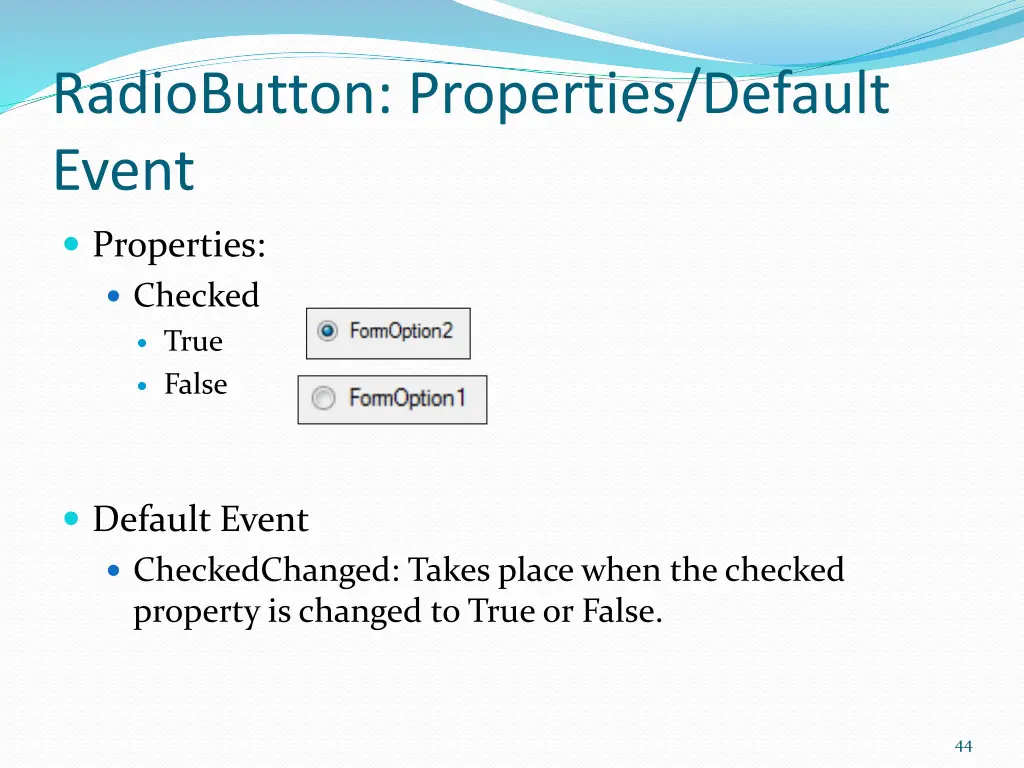 RadioButton: Properties/Default Event

Properties:

Checked

True

FormOption2

False

FormOption1

Default Event

CheckedChanged: Takes place when the checked property is changed to True or False.

44